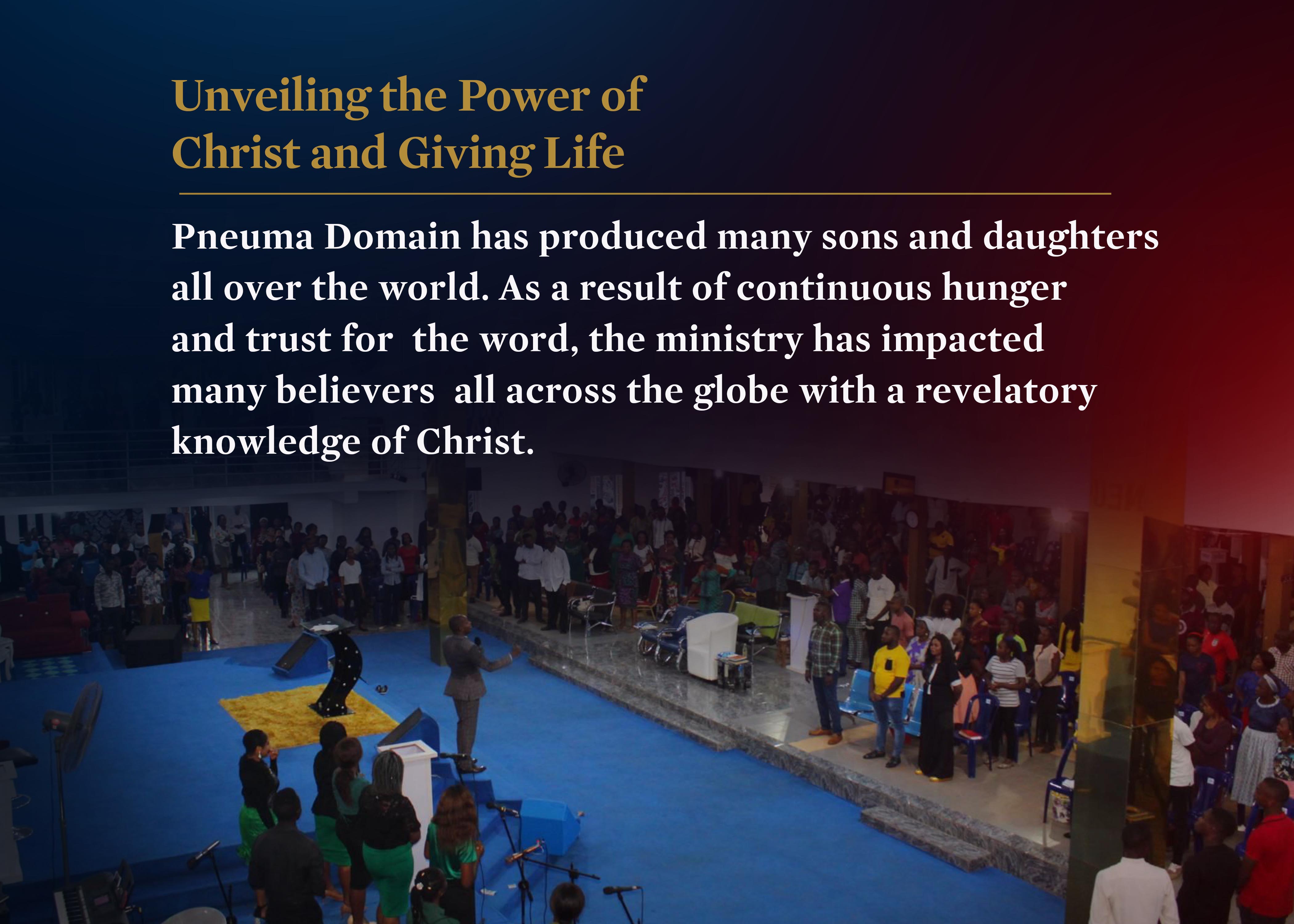 Unveiling the Power of Christ and Giving Life

Pneuma Domain has produced many sons and daughters all over the world. As a result of continuous hunger and trust for the word, the ministry has impacted many believers all across the globe with a revelatory knowledge of Christ.